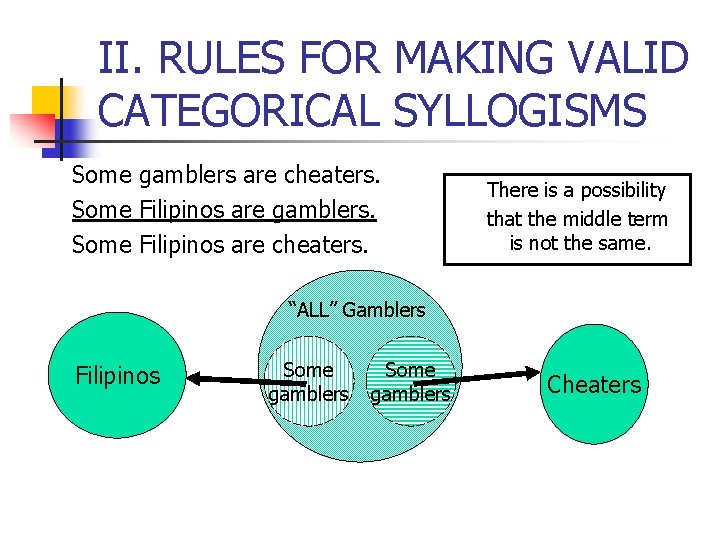 II. RULES FOR MAKING VALID CATEGORICAL SYLLOGISMS

Some gamblers are cheaters.
Some Filipinos are gamblers.
Some Filipinos are cheaters.

There is a possibility that the middle term is not the same.

"ALL" Gamblers

Filipinos

Some gamblers

Some gamblers

Cheaters